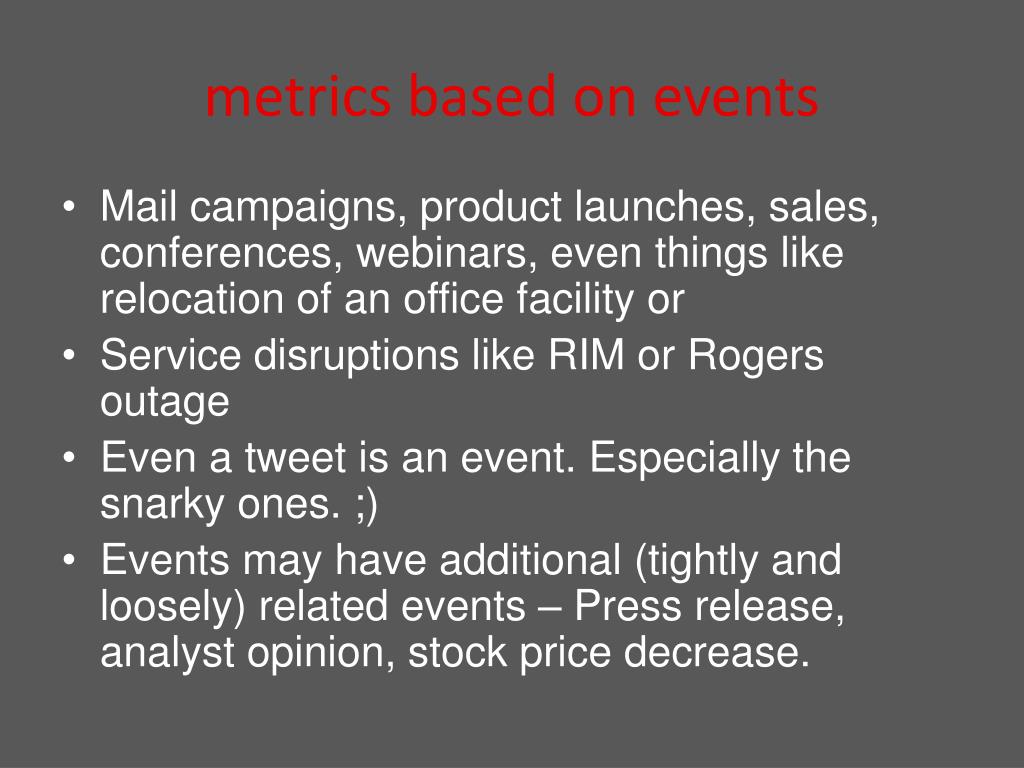 metrics based on events

• Mail campaigns, product launches, sales, conferences, webinars, even things like relocation of an office facility or
• Service disruptions like RIM or Rogers outage
• Even a tweet is an event. Especially the snarky ones. ;)
• Events may have additional (tightly and loosely) related events – Press release, analyst opinion, stock price decrease.